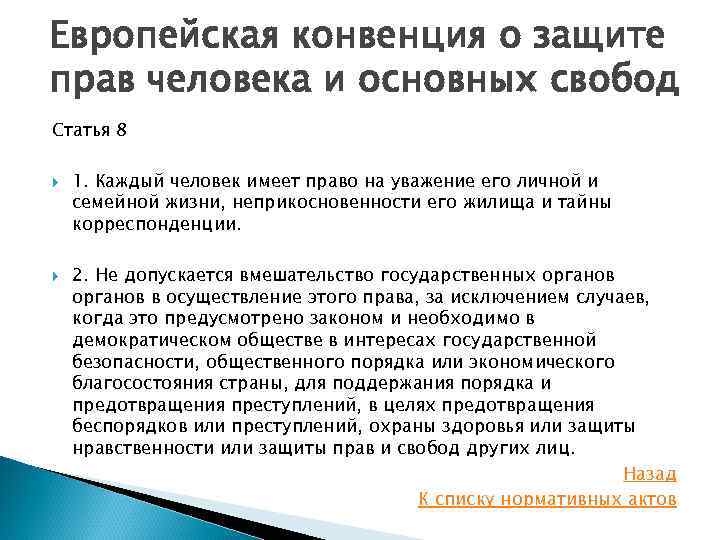 Европейская конвенция о защите прав человека и основных свобод

Статья 8

1. Каждый человек имеет право на уважение его личной и семейной жизни, неприкосновенности его жилища и тайны корреспонденции.

2. Не допускается вмешательство государственных органов органов в осуществление этого права, за исключением случаев, когда это предусмотрено законом и необходимо в демократическом обществе в интересах государственной безопасности, общественного порядка или экономического благосостояния страны, для поддержания порядка и предотвращения преступлений, в целях предотвращения беспорядков или преступлений, охраны здоровья или защиты нравственности или защиты прав и свобод других лиц.

Назад
К списку нормативных актов